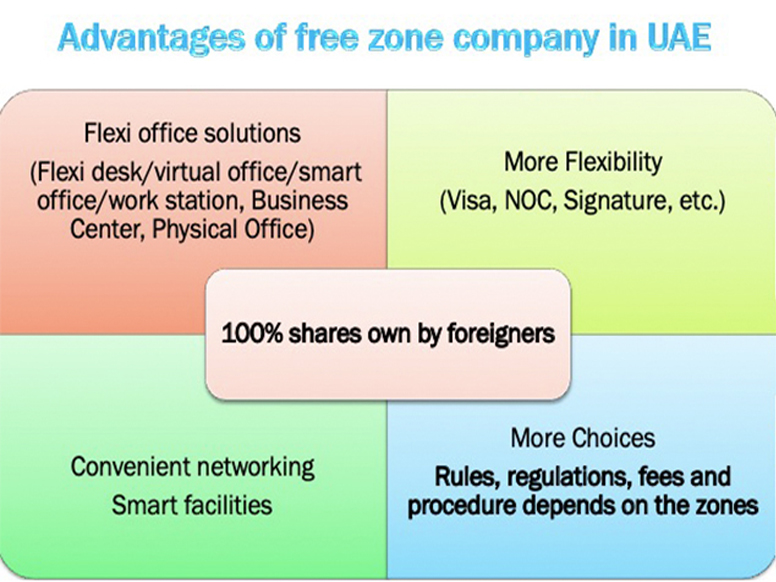 Advantages of free zone company in UAE

Flexi office solutions
(Flexi desk/virtual office/smart office/work station, Business Center, Physical Office)

More Flexibility
(Visa, NOC, Signature, etc.)

100% shares own by foreigners

Convenient networking
Smart facilities

More Choices
Rules, regulations, fees and procedure depends on the zones